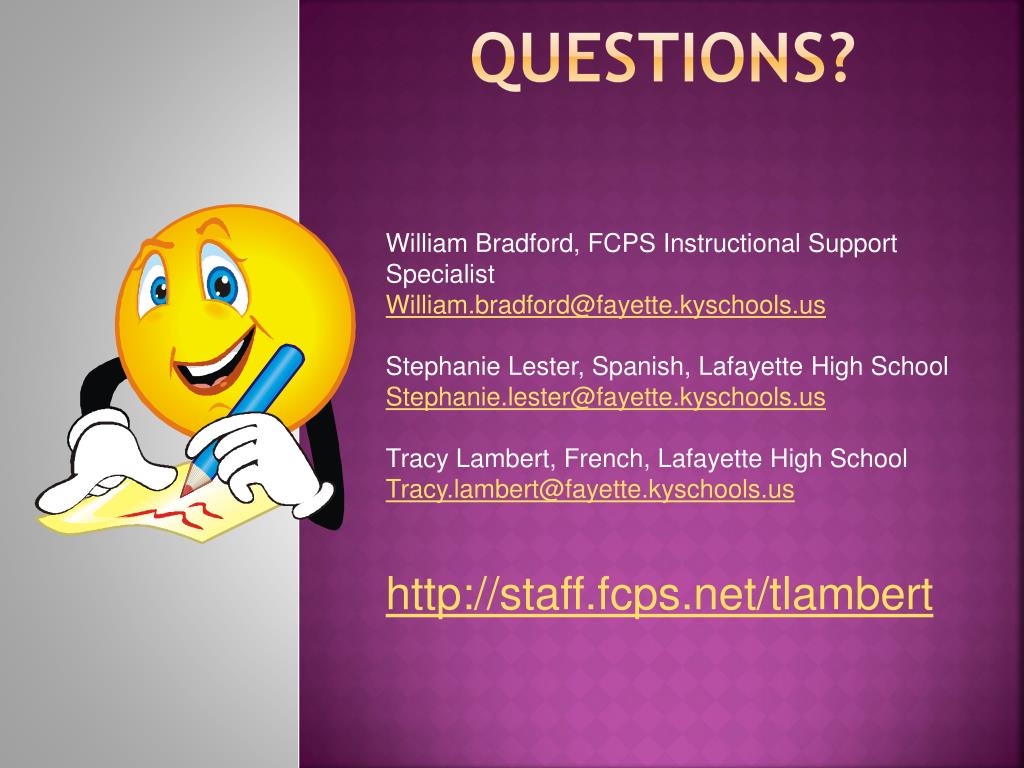 QUESTIONS?

William Bradford, FCPS Instructional Support Specialist
William.bradford@fayette.kyschools.us

Stephanie Lester, Spanish, Lafayette High School
Stephanie.lester@fayette.kyschools.us

Tracy Lambert, French, Lafayette High School
Tracy.lambert@fayette.kyschools.us

http://staff.fcps.net/tlambert